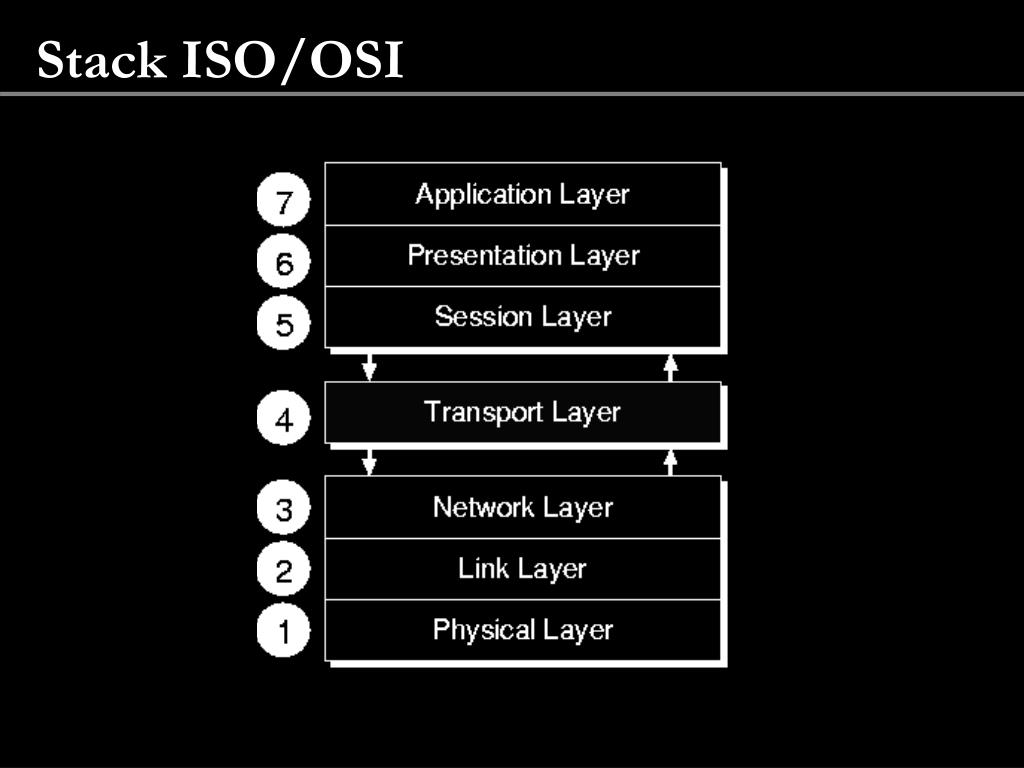 Stack ISO/OSI

7 Application Layer
6 Presentation Layer
5 Session Layer
4 Transport Layer
3 Network Layer
2 Link Layer
1 Physical Layer